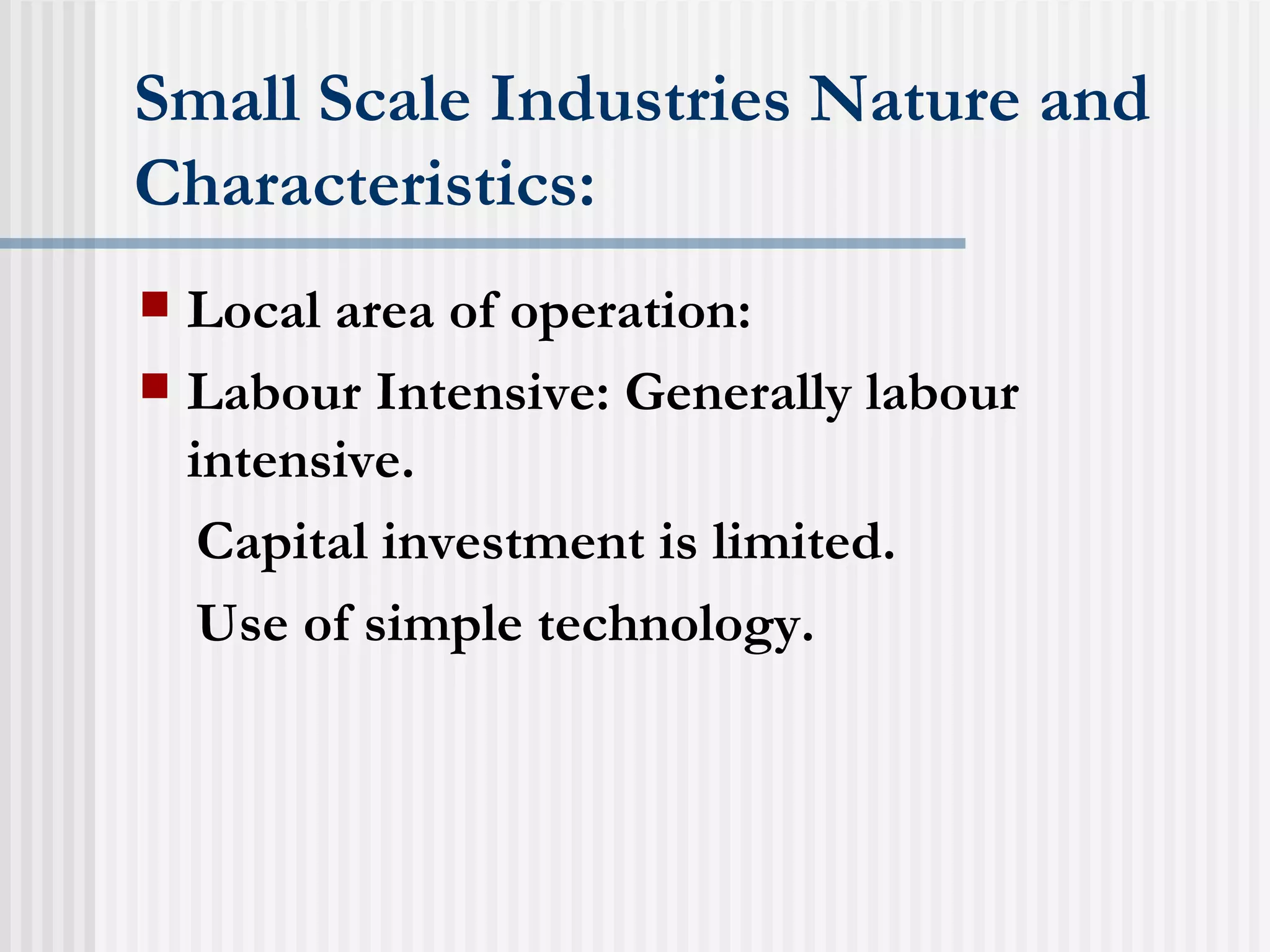 Small Scale Industries Nature and Characteristics:

Local area of operation:

Labour Intensive: Generally labour intensive.

Capital investment is limited.

Use of simple technology.